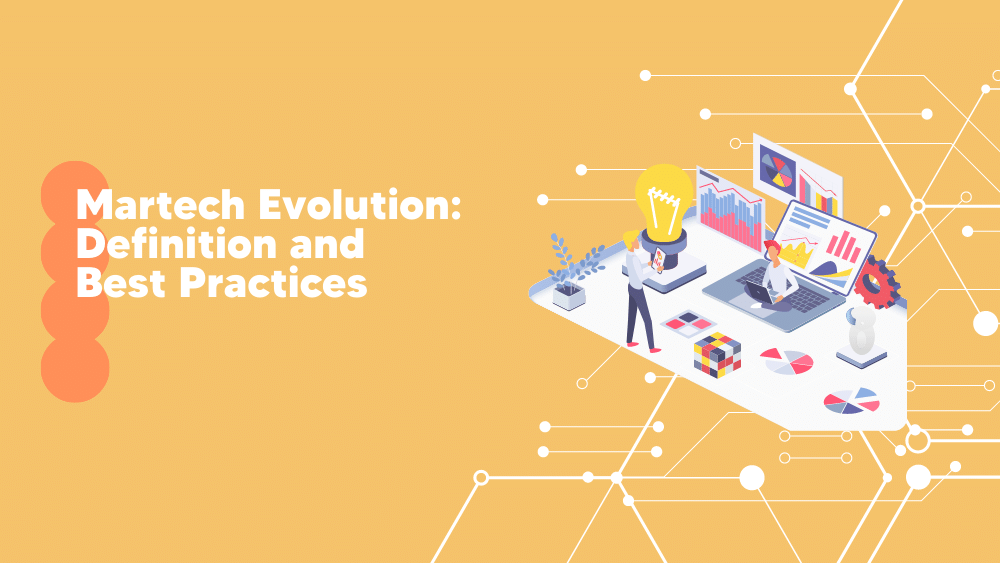 Martech Evolution: Definition and Best Practices